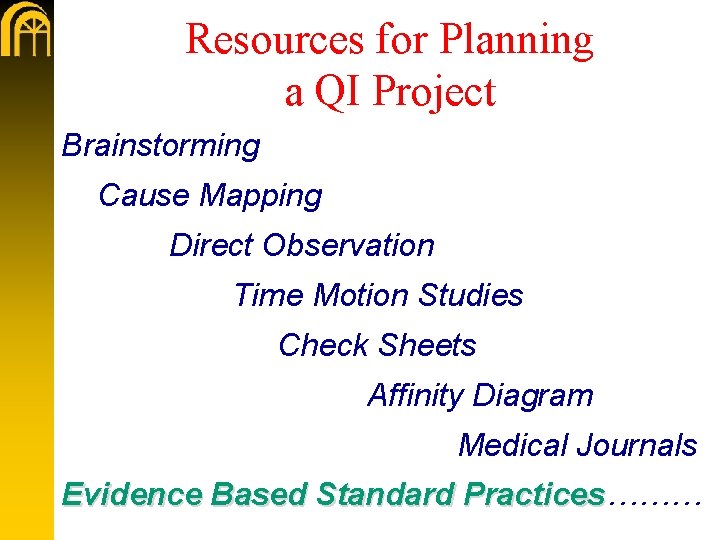 Resources for Planning a QI Project

Brainstorming

Cause Mapping

Direct Observation

Time Motion Studies

Check Sheets

Affinity Diagram

Medical Journals

Evidence Based Standard Practices………